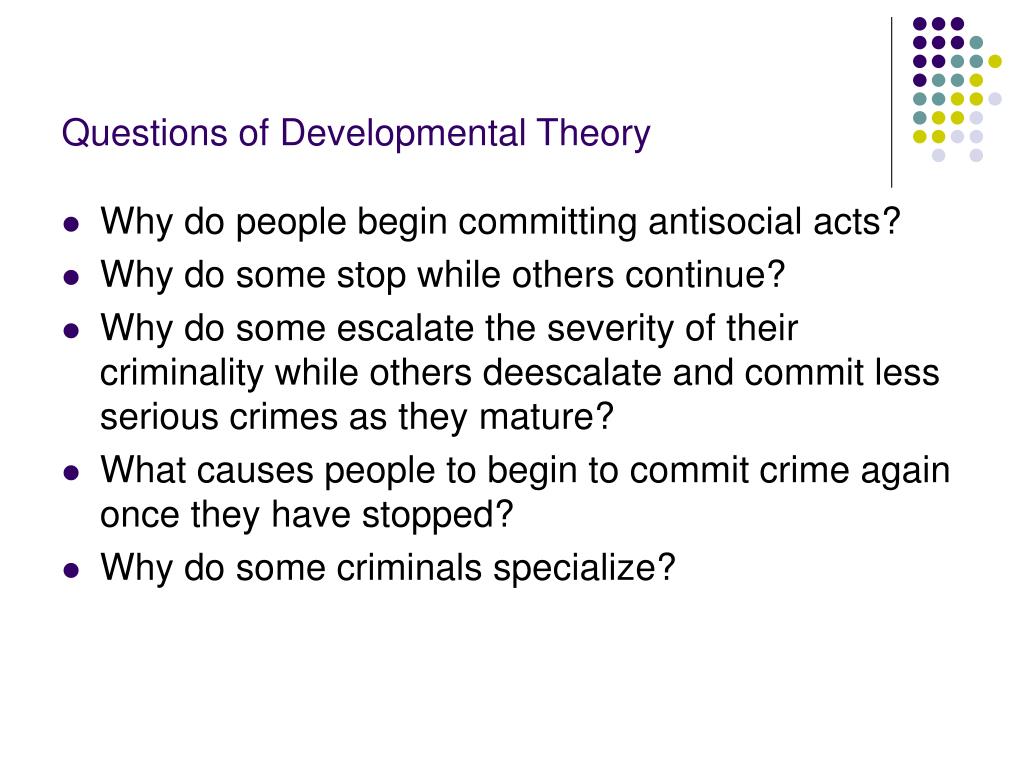 Questions of Developmental Theory

- Why do people begin committing antisocial acts?
- Why do some stop while others continue?
- Why do some escalate the severity of their criminality while others deescalate and commit less serious crimes as they mature?
- What causes people to begin to commit crime again once they have stopped?
- Why do some criminals specialize?